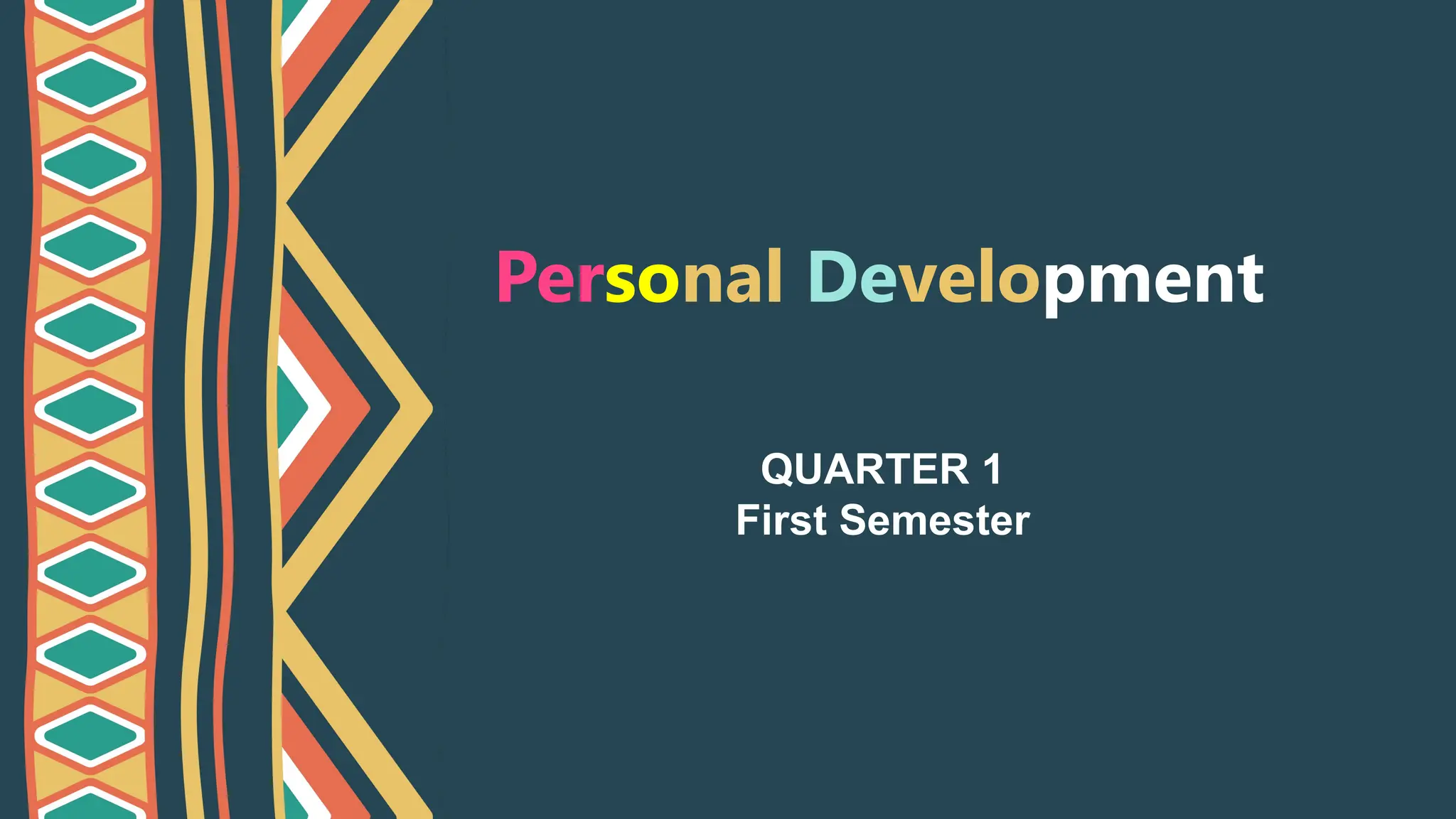 Personal Development

QUARTER 1
First Semester